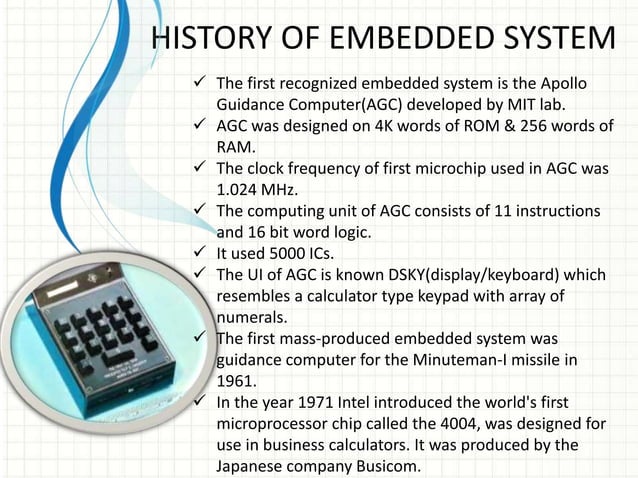 HISTORY OF EMBEDDED SYSTEM

✓ The first recognized embedded system is the Apollo Guidance Computer(AGC) developed by MIT lab.
✓ AGC was designed on 4K words of ROM & 256 words of RAM.
✓ The clock frequency of first microchip used in AGC was 1.024 MHz.
✓ The computing unit of AGC consists of 11 instructions and 16 bit word logic.
✓ It used 5000 ICs.
✓ The UI of AGC is known DSKY(display/keyboard) which resembles a calculator type keypad with array of numerals.
✓ The first mass-produced embedded system was guidance computer for the Minuteman-I missile in 1961.
✓ In the year 1971 Intel introduced the world's first microprocessor chip called the 4004, was designed for use in business calculators. It was produced by the Japanese company Busicom.